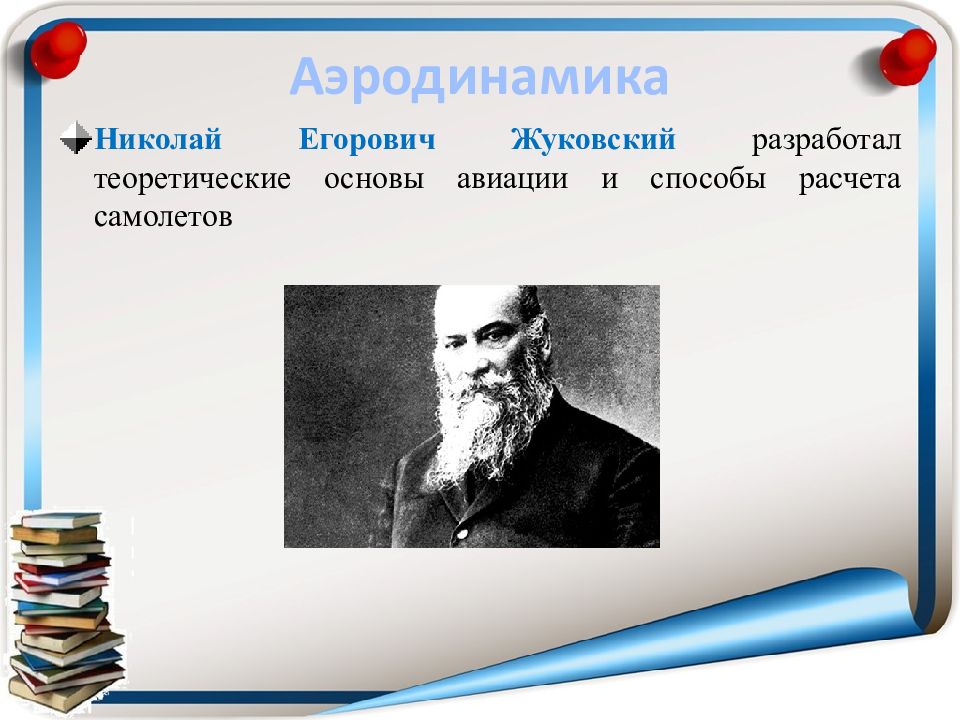 Аэродинамика

Николай Егорович Жуковский разработал теоретические основы авиации и способы расчета самолетов